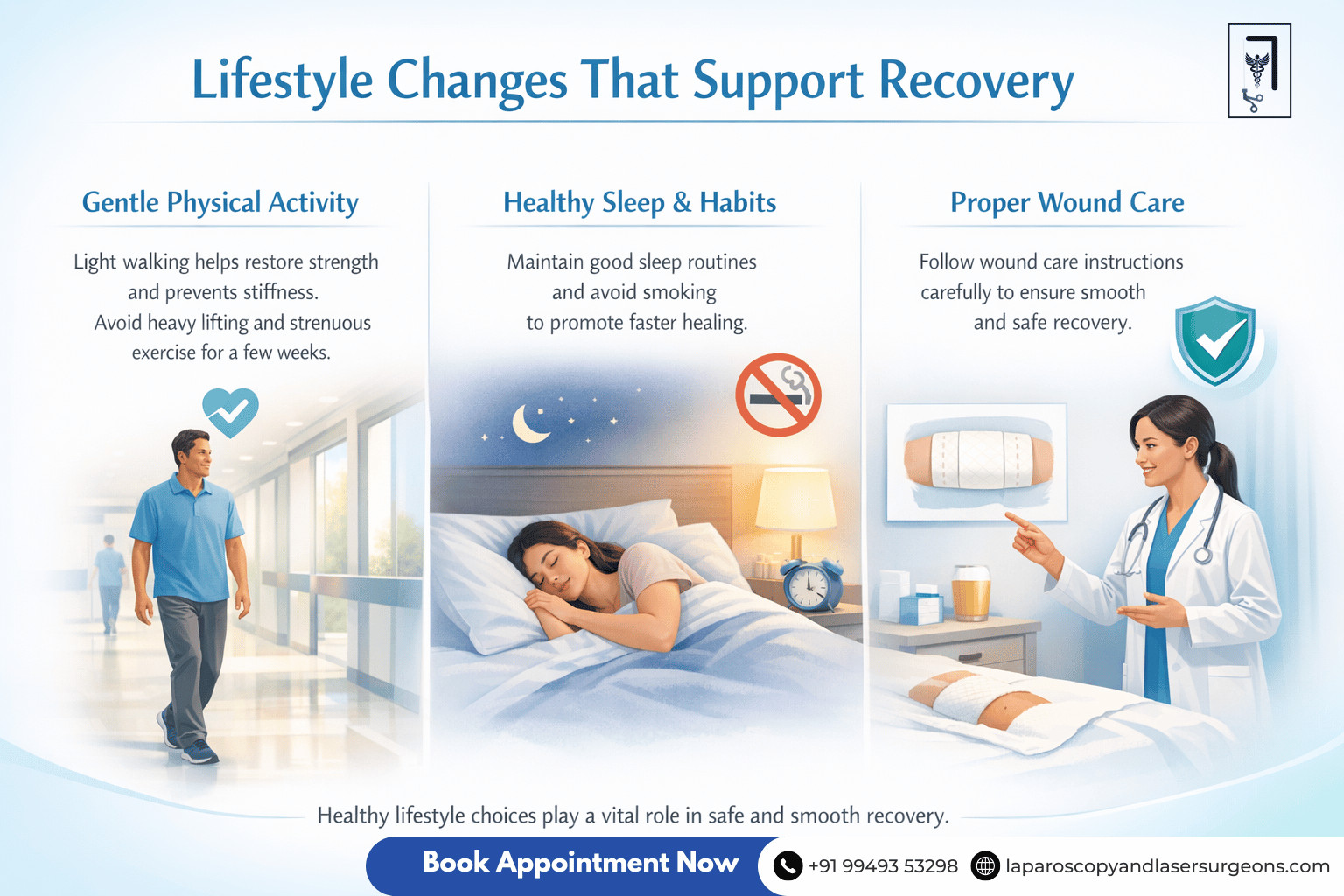 Lifestyle Changes That Support Recovery

Gentle Physical Activity

Light walking helps restore strength and prevents stiffness. Avoid heavy lifting and strenuous exercise for a few weeks.

Healthy Sleep & Habits

Maintain good sleep routines and avoid smoking to promote faster healing.

Proper Wound Care

Follow wound care instructions carefully to ensure smooth and safe recovery.

Healthy lifestyle choices play a vital role in safe and smooth recovery.

Book Appointment Now

+91 99493 53298

laparoscopyandlasersurgeons.com